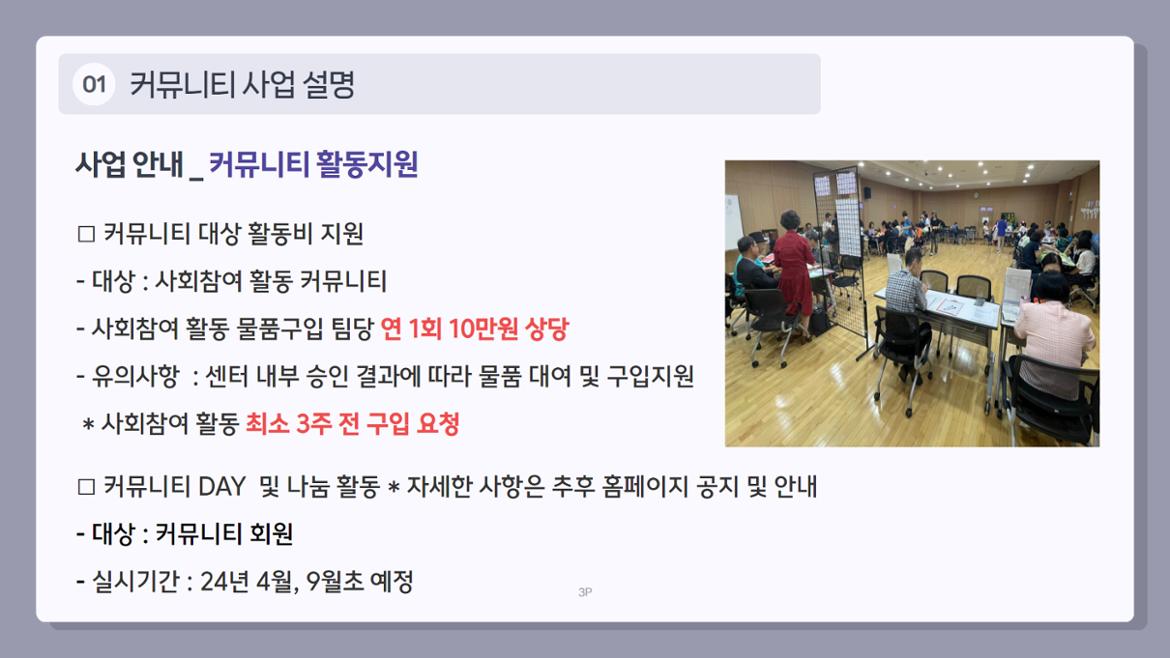 01 커뮤니티 사업 설명

사업 안내 _ 커뮤니티 활동지원

□ 커뮤니티 대상 활동비 지원

- 대상 : 사회참여 활동 커뮤니티

- 사회참여 활동 물품구입 팀당 연 1회 10만원 상당

- 유의사항 : 센터 내부 승인 결과에 따라 물품 대여 및 구입지원

* 사회참여 활동 최소 3주 전 구입 요청

□ 커뮤니티 DAY 및 나눔 활동 * 자세한 사항은 추후 홈페이지 공지 및 안내

- 대상 : 커뮤니티 회원

- 실시기간 : 24년 4월, 9월초 예정

3P